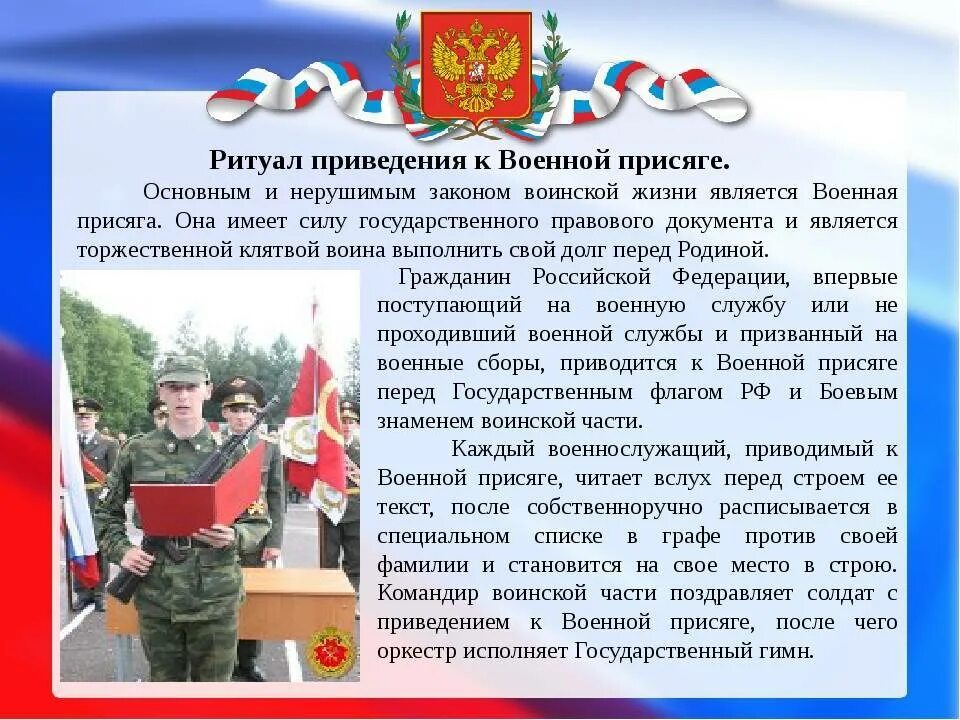 Ритуал приведения к Военной присяге.

Основным и нерушимым законом воинской жизни является Военная присяга. Она имеет силу государственного правового документа и является торжественной клятвой воина выполнить свой долг перед Родиной.

Гражданин Российской Федерации, впервые поступающий на военную службу или не проходивший военной службы и призванный на военные сборы, приводится к Военной присяге перед Государственным флагом РФ и Боевым знаменем воинской части.

Каждый военнослужащий, приводимый к Военной присяге, читает вслух перед строем ее текст, после собственноручно расписывается в специальном списке в графе против своей фамилии и становится на свое место в строю. Командир воинской части поздравляет солдат с приведением к Военной присяге, после чего оркестр исполняет Государственный гимн.